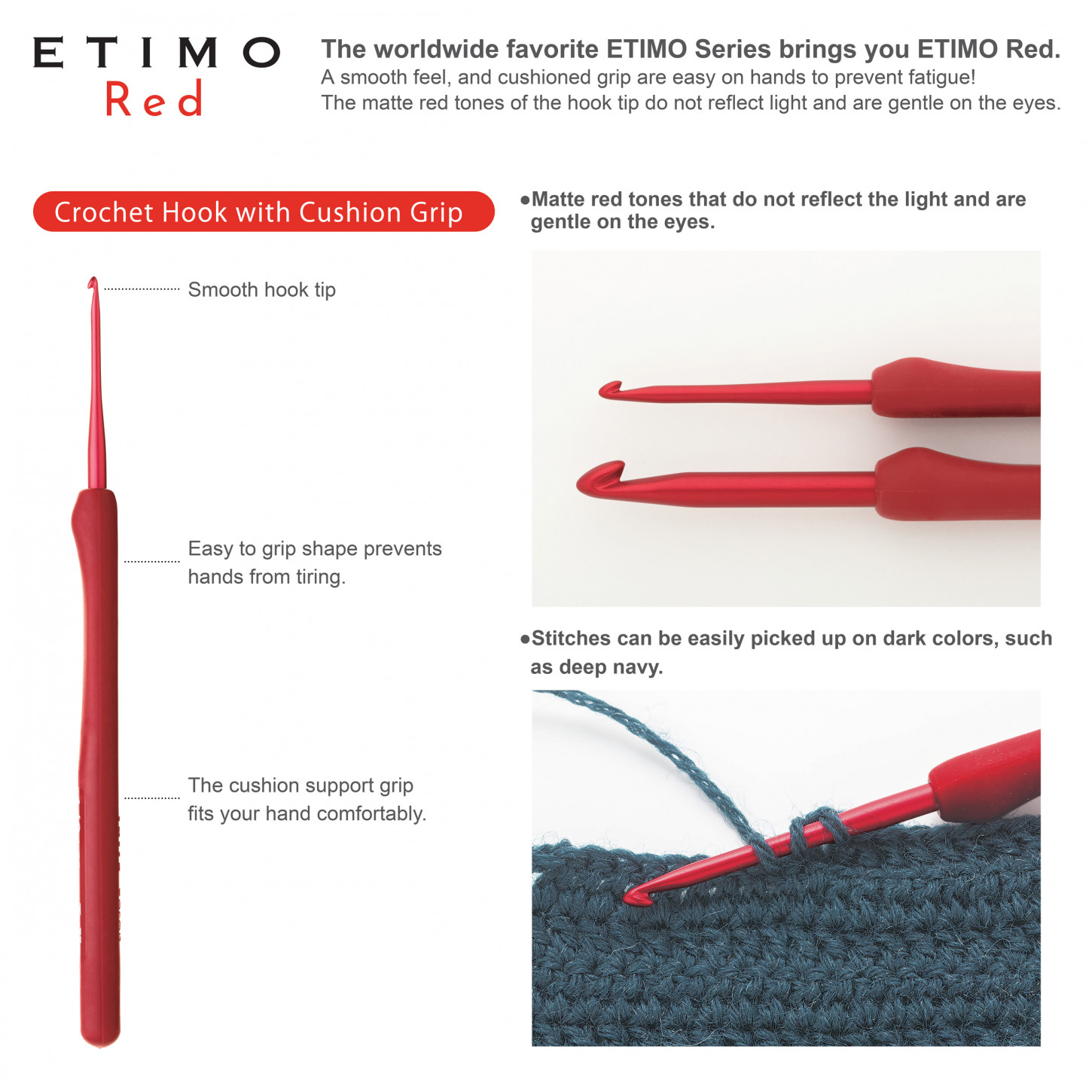 ETIMO
Red

The worldwide favorite ETIMO Series brings you ETIMO Red.
A smooth feel, and cushioned grip are easy on hands to prevent fatigue!
The matte red tones of the hook tip do not reflect light and are gentle on the eyes.

Crochet Hook with Cushion Grip

Smooth hook tip

Easy to grip shape prevents hands from tiring.

The cushion support grip fits your hand comfortably.

●Matte red tones that do not reflect the light and are gentle on the eyes.

●Stitches can be easily picked up on dark colors, such as deep navy.